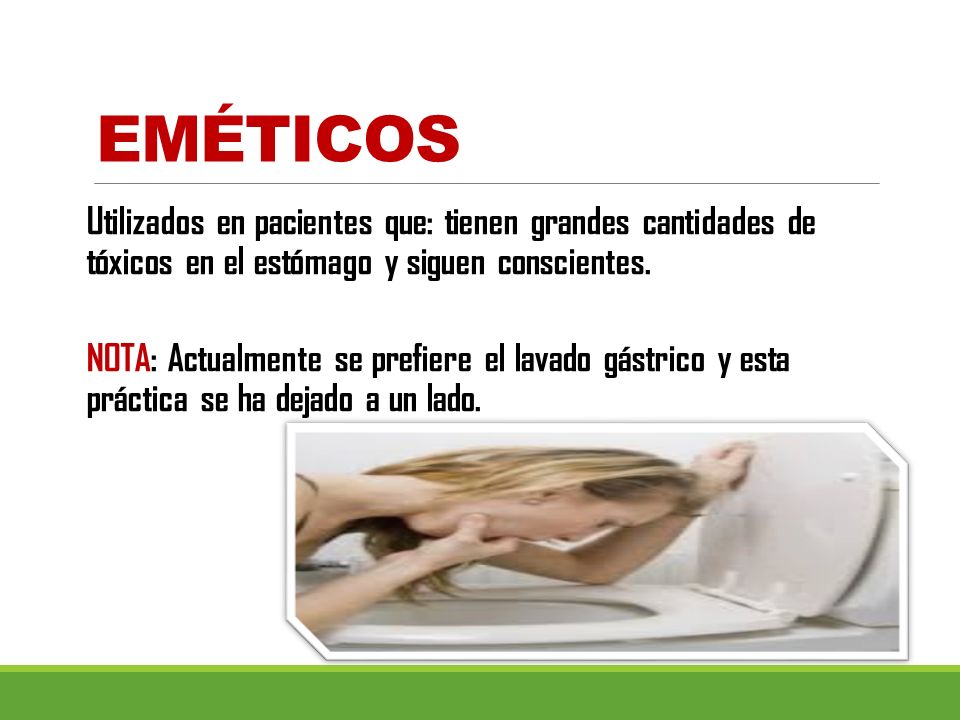 EMÉTICOS

Utilizados en pacientes que: tienen grandes cantidades de tóxicos en el estómago y siguen conscientes.

NOTA: Actualmente se prefiere el lavado gástrico y esta práctica se ha dejado a un lado.